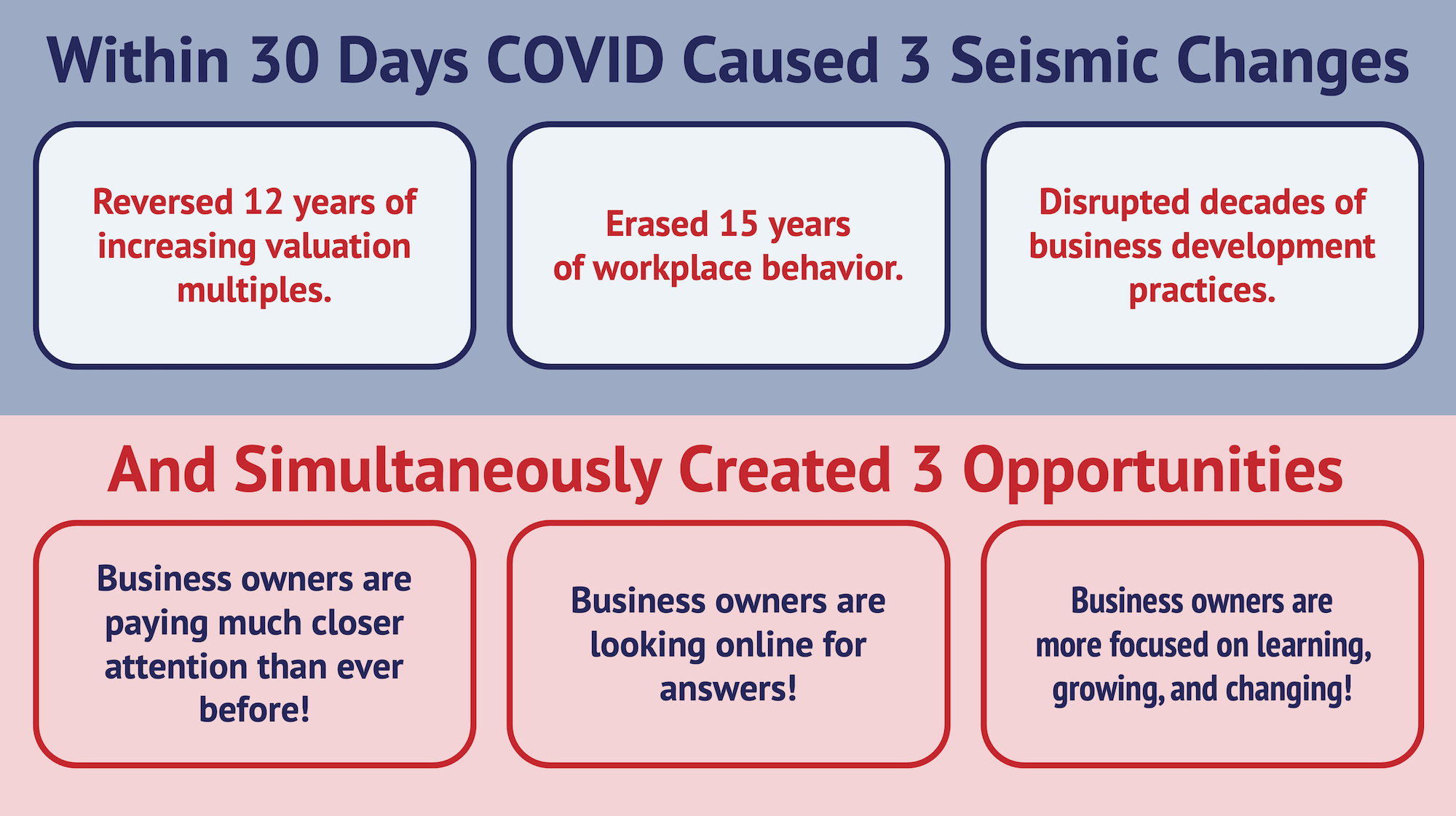 Within 30 Days COVID Caused 3 Seismic Changes

Reversed 12 years of increasing valuation multiples.

Erased 15 years of workplace behavior.

Disrupted decades of business development practices.

And Simultaneously Created 3 Opportunities

Business owners are paying much closer attention than ever before!

Business owners are looking online for answers!

Business owners are more focused on learning, growing, and changing!